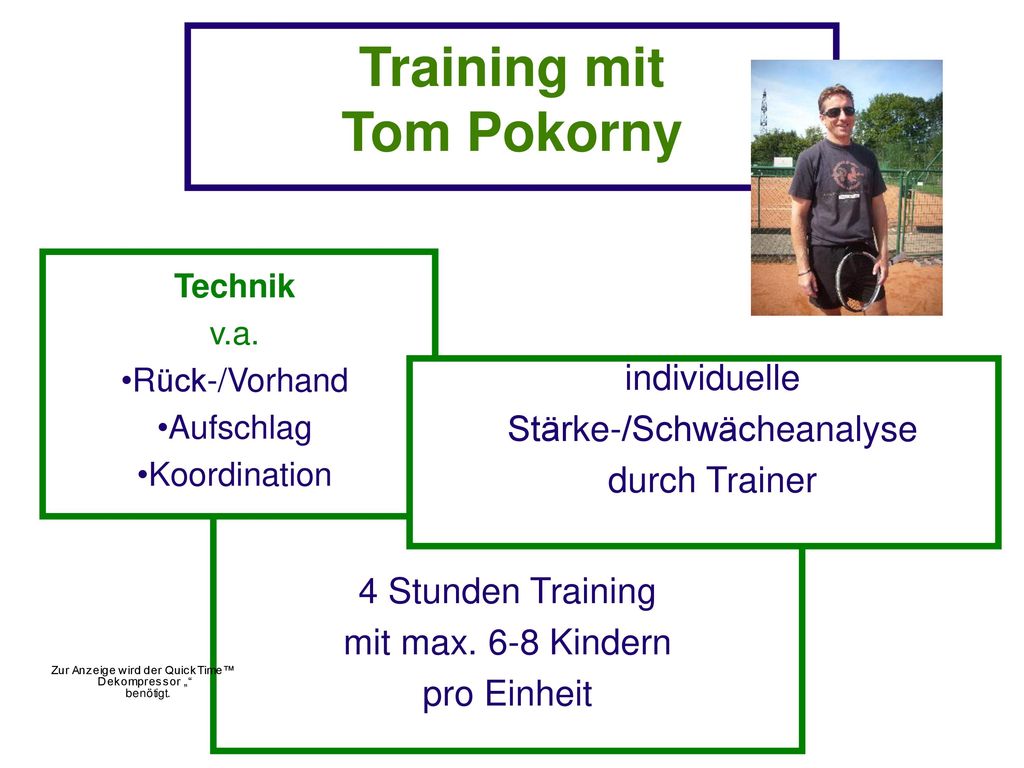 Training mit
Tom Pokorny

Technik
v.a.
•Rück-/Vorhand
•Aufschlag
•Koordination

individuelle
Stärke-/Schwächeanalyse
durch Trainer

4 Stunden Training
mit max. 6-8 Kindern
pro Einheit

Zur Anzeige wird der QuickTime™ Dekompressor „“ benötigt.